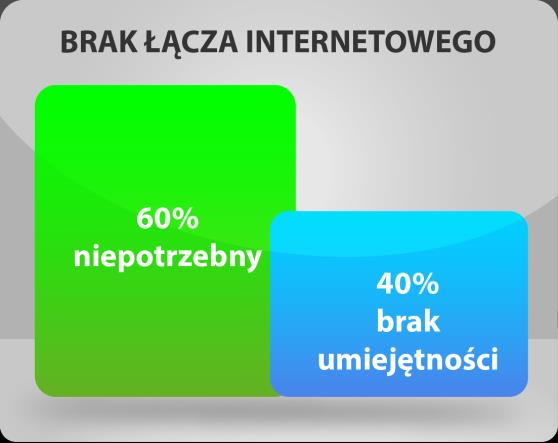 BRAK ŁĄCZA INTERNETOWEGO

60%
niepotrzebny

40%
brak
umiejętności